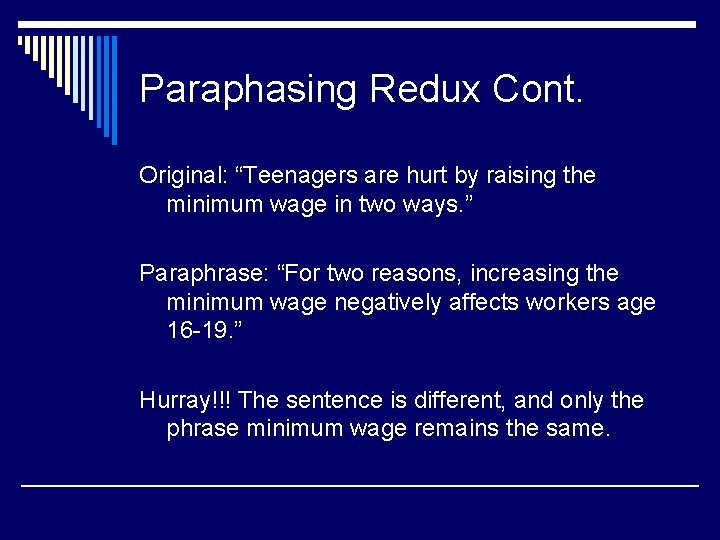 Paraphasing Redux Cont.

Original: “Teenagers are hurt by raising the minimum wage in two ways.”

Paraphrase: “For two reasons, increasing the minimum wage negatively affects workers age 16-19.”

Hurray!!! The sentence is different, and only the phrase minimum wage remains the same.